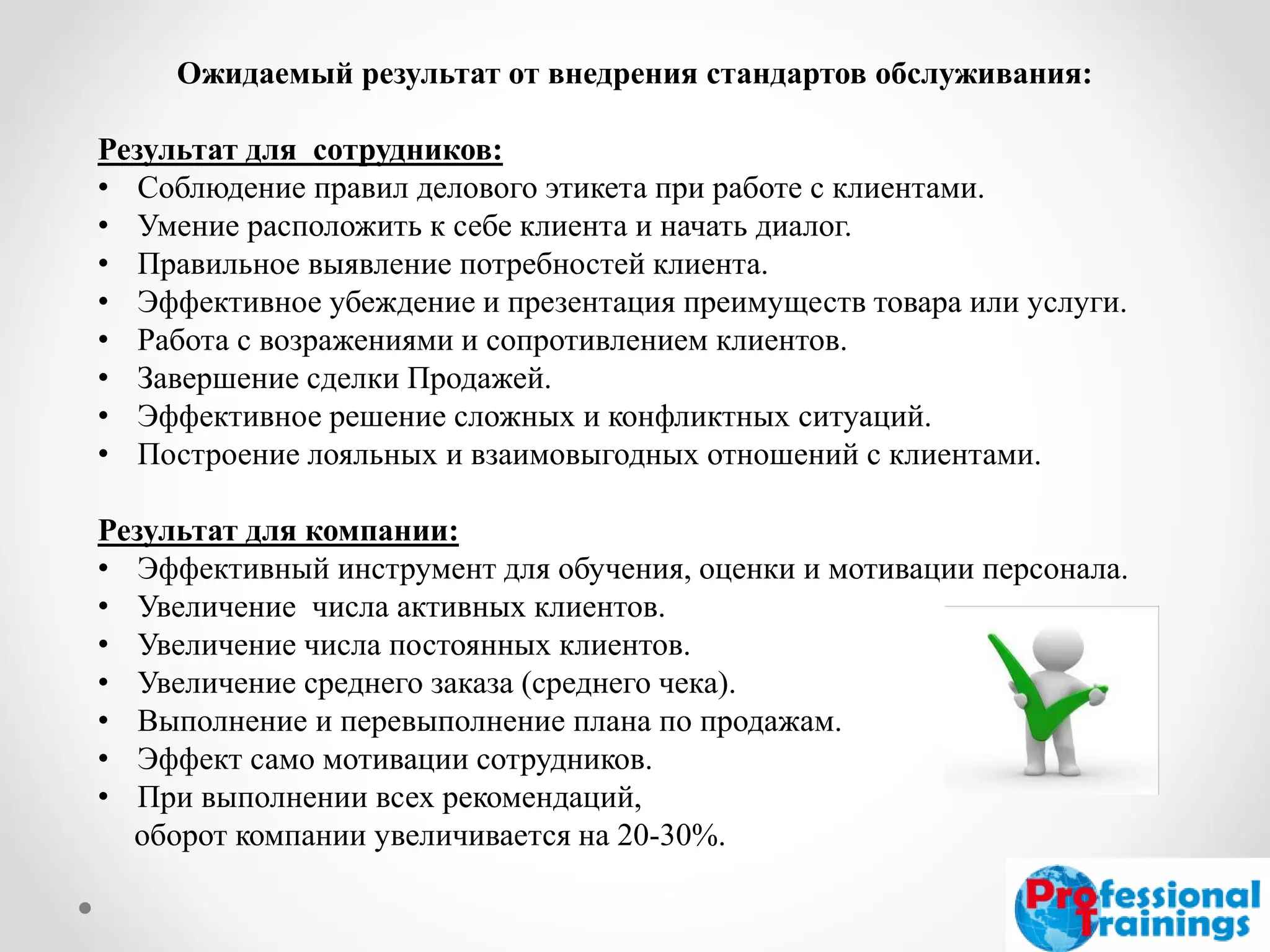 Ожидаемый результат от внедрения стандартов обслуживания:

Результат для сотрудников:
• Соблюдение правил делового этикета при работе с клиентами.
• Умение расположить к себе клиента и начать диалог.
• Правильное выявление потребностей клиента.
• Эффективное убеждение и презентация преимуществ товара или услуги.
• Работа с возражениями и сопротивлением клиентов.
• Завершение сделки Продажей.
• Эффективное решение сложных и конфликтных ситуаций.
• Построение лояльных и взаимовыгодных отношений с клиентами.

Результат для компании:
• Эффективный инструмент для обучения, оценки и мотивации персонала.
• Увеличение числа активных клиентов.
• Увеличение числа постоянных клиентов.
• Увеличение среднего заказа (среднего чека).
• Выполнение и перевыполнение плана по продажам.
• Эффект само мотивации сотрудников.
• При выполнении всех рекомендаций, оборот компании увеличивается на 20-30%.

Professional Trainings